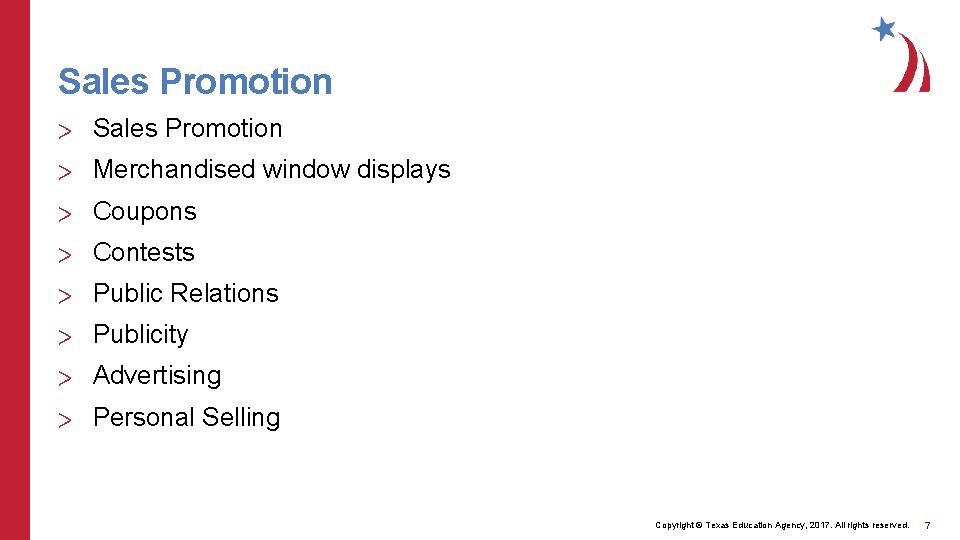 Sales Promotion

> Sales Promotion
> Merchandised window displays
> Coupons
> Contests
> Public Relations
> Publicity
> Advertising
> Personal Selling

Copyright © Texas Education Agency, 2017. All rights reserved. 7